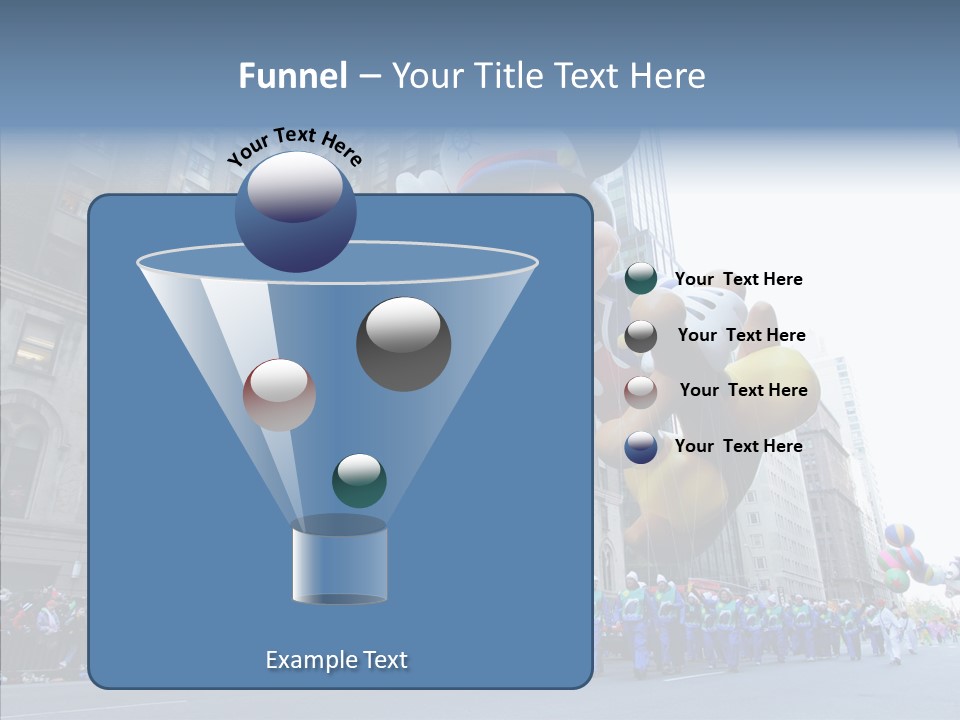 Funnel – Your Title Text Here

Your Text Here

Your Text Here

Your Text Here

Your Text Here

Your Text Here

Example Text